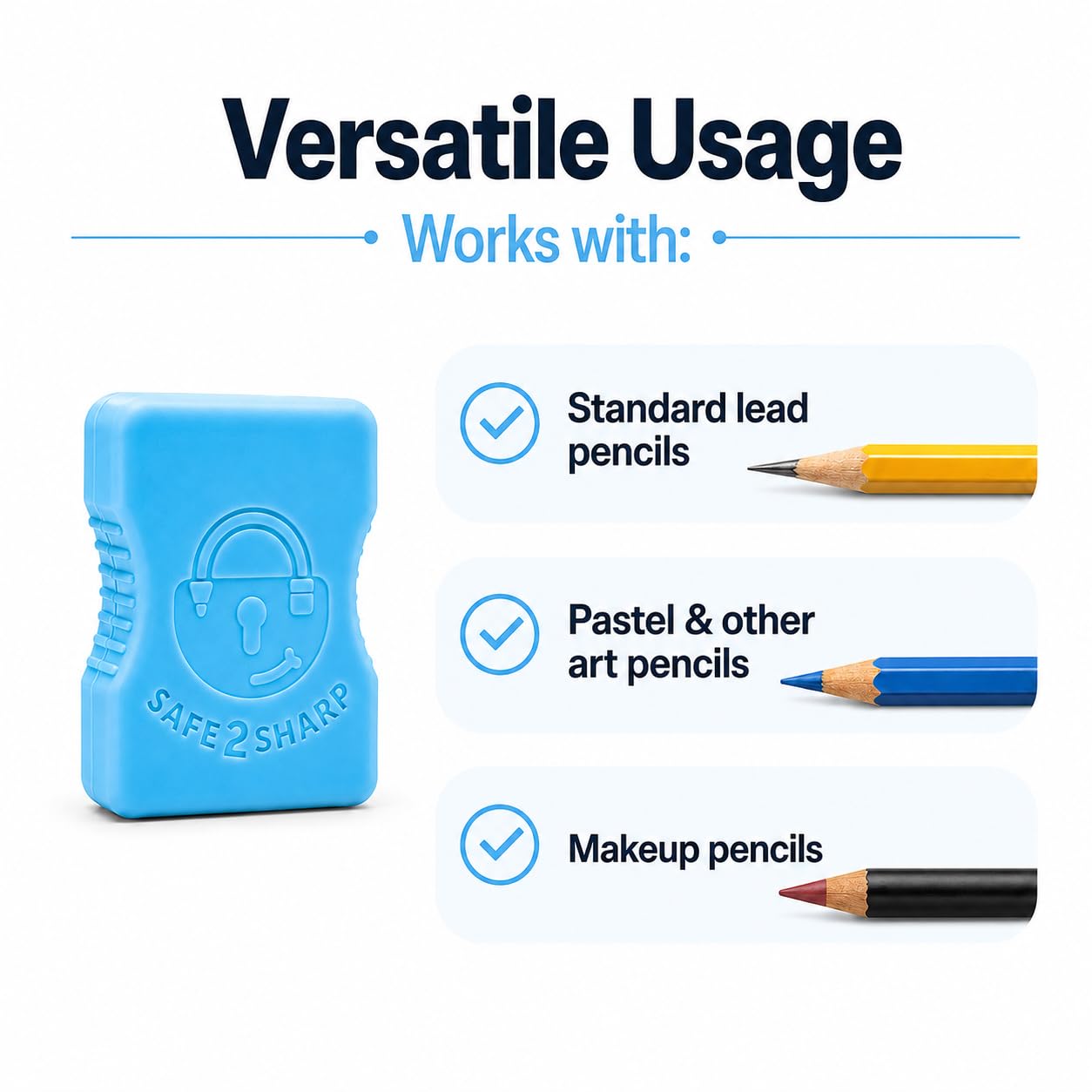 Versatile Usage

Works with:

SAFE2SHARP

Standard lead pencils

Pastel & other art pencils

Makeup pencils